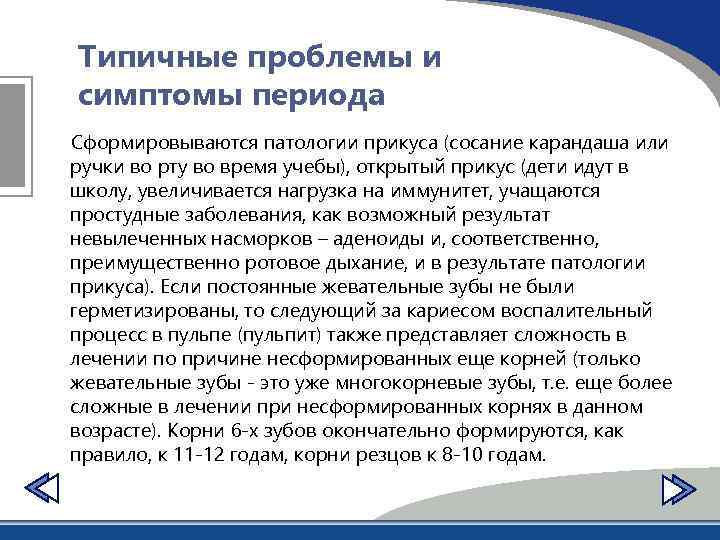 Типичные проблемы и симптомы периода

Сформировываются патологии прикуса (сосание карандаша или ручки во рту во время учебы), открытый прикус (дети идут в школу, увеличивается нагрузка на иммунитет, учащаются простудные заболевания, как возможный результат невылеченных насморков – аденоиды и, соответственно, преимущественно ротовое дыхание, и в результате патологии прикуса). Если постоянные жевательные зубы не были герметизированы, то следующий за кариесом воспалительный процесс в пульпе (пульпит) также представляет сложность в лечении по причине несформированных еще корней (только жевательные зубы - это уже многокорневые зубы, т.е. еще более сложные в лечении при несформированных корнях в данном возрасте). Корни 6-х зубов окончательно формируются, как правило, к 11-12 годам, корни резцов к 8-10 годам.